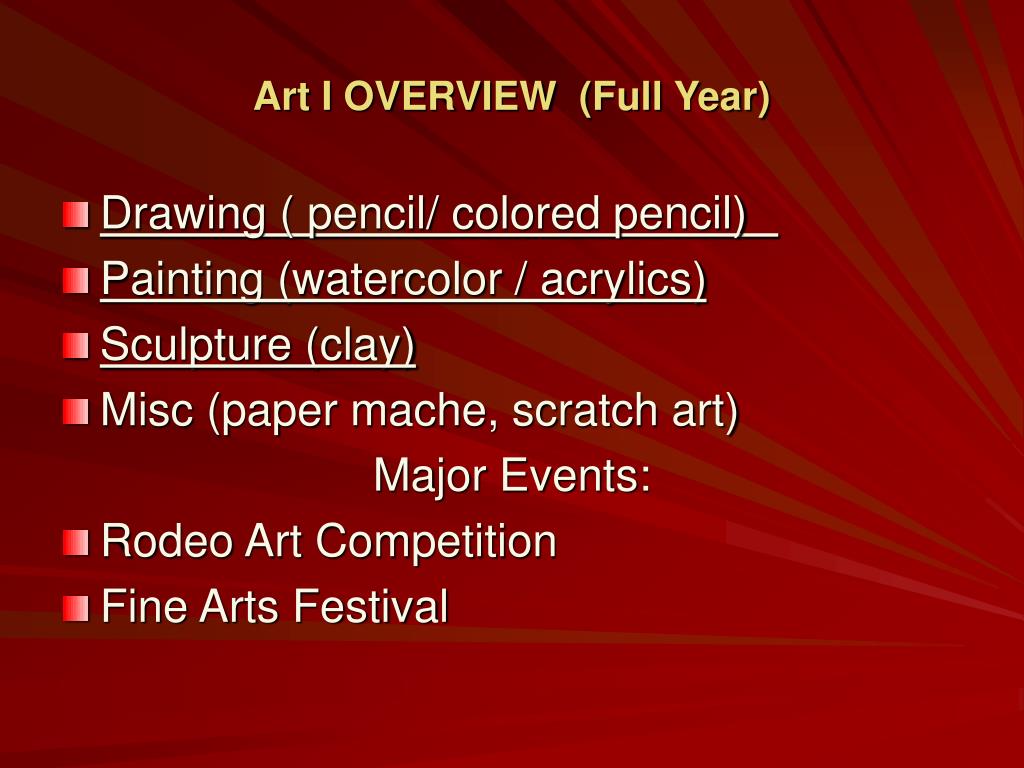 Art I OVERVIEW (Full Year)

Drawing ( pencil/ colored pencil)
Painting (watercolor / acrylics)
Sculpture (clay)
Misc (paper mache, scratch art)

Major Events:

Rodeo Art Competition
Fine Arts Festival